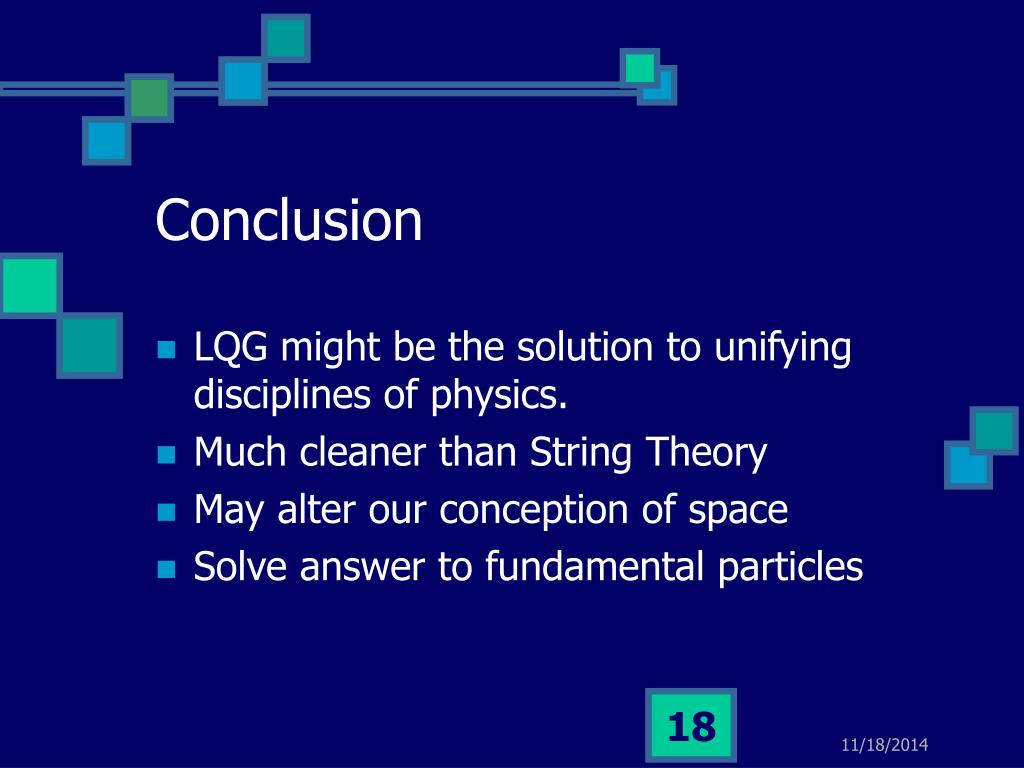 Conclusion

- LQG might be the solution to unifying disciplines of physics.
- Much cleaner than String Theory
- May alter our conception of space
- Solve answer to fundamental particles

18

11/18/2014